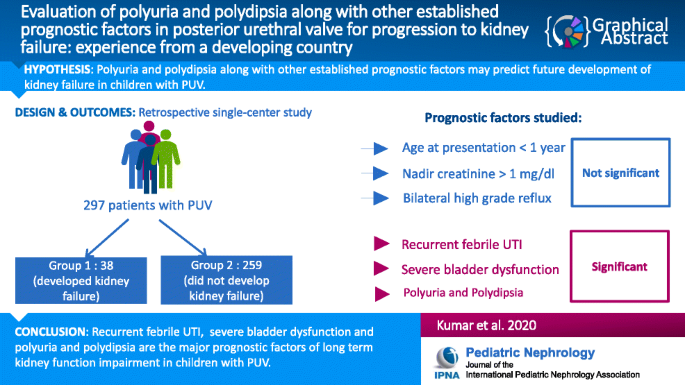 Evaluation of polyuria and polydipsia along with other established prognostic factors in posterior urethral valve for progression to kidney failure: experience from a developing country

Graphical Abstract

HYPOTHESIS: Polyuria and polydipsia along with other established prognostic factors may predict future development of kidney failure in children with PUV.

DESIGN & OUTCOMES: Retrospective single-center study

297 patients with PUV

Group 1 : 38 (developed kidney failure)

Group 2 : 259 (did not develop kidney failure)

Prognostic factors studied:

Age at presentation < 1 year

Nadir creatinine > 1 mg/dl

Bilateral high grade reflux

Not significant

Recurrent febrile UTI

Severe bladder dysfunction

Polyuria and Polydipsia

Significant

CONCLUSION: Recurrent febrile UTI, severe bladder dysfunction and polyuria and polydipsia are the major prognostic factors of long term kidney function impairment in children with PUV.

Kumar et al. 2020

IPNA

Pediatric Nephrology
Journal of the
International Pediatric Nephrology Association